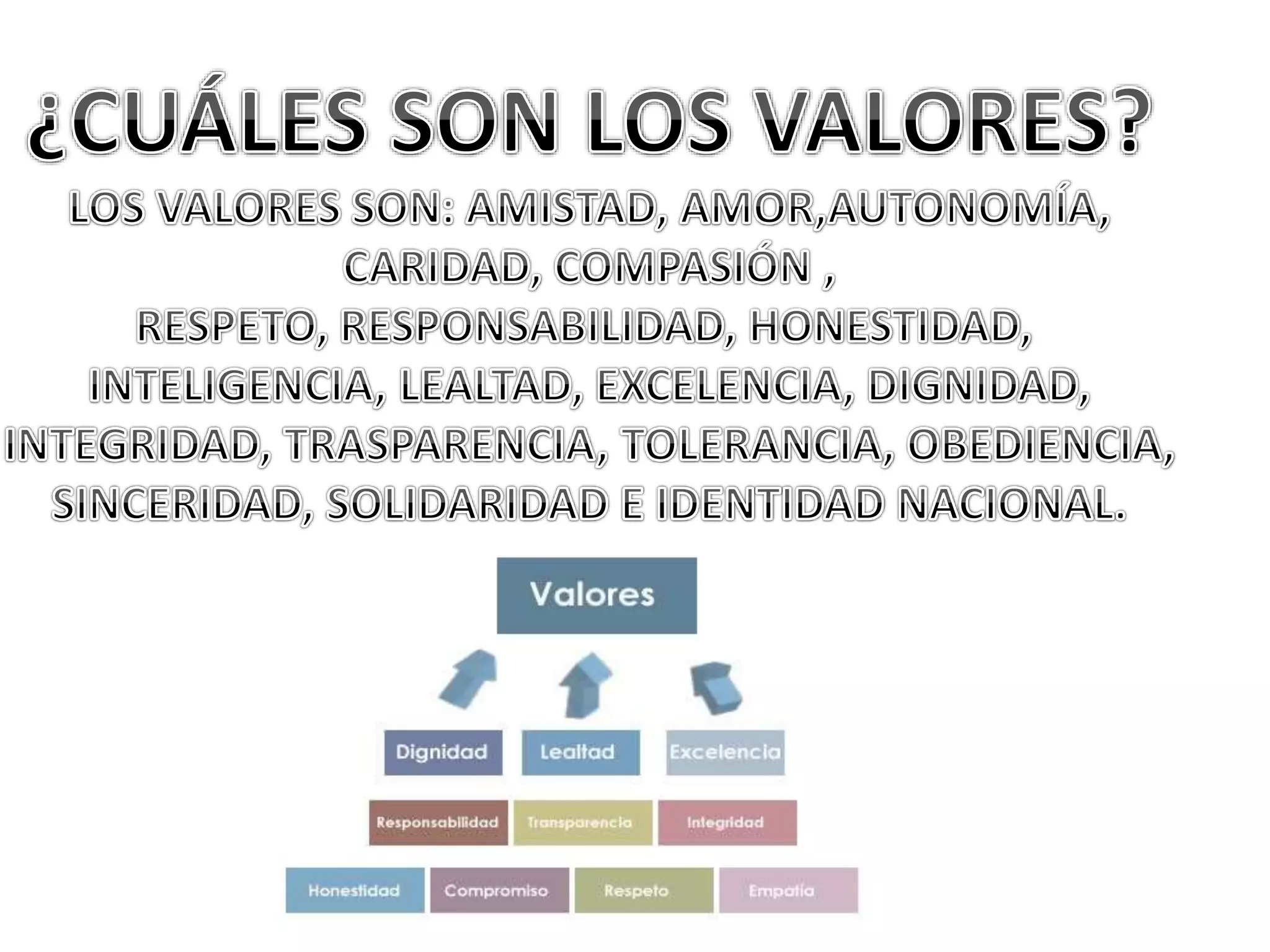 ¿CUÁLES SON LOS VALORES?

LOS VALORES SON: AMISTAD, AMOR,AUTONOMÍA, CARIDAD, COMPASIÓN , RESPETO, RESPONSABILIDAD, HONESTIDAD, INTELIGENCIA, LEALTAD, EXCELENCIA, DIGNIDAD, INTEGRIDAD, TRASPARENCIA, TOLERANCIA, OBEDIENCIA, SINCERIDAD, SOLIDARIDAD E IDENTIDAD NACIONAL.

Valores

Dignidad
Lealtad
Excelencia

Responsabilidad
Transparencia
Integridad

Honestidad
Compromiso
Respeto
Empatía